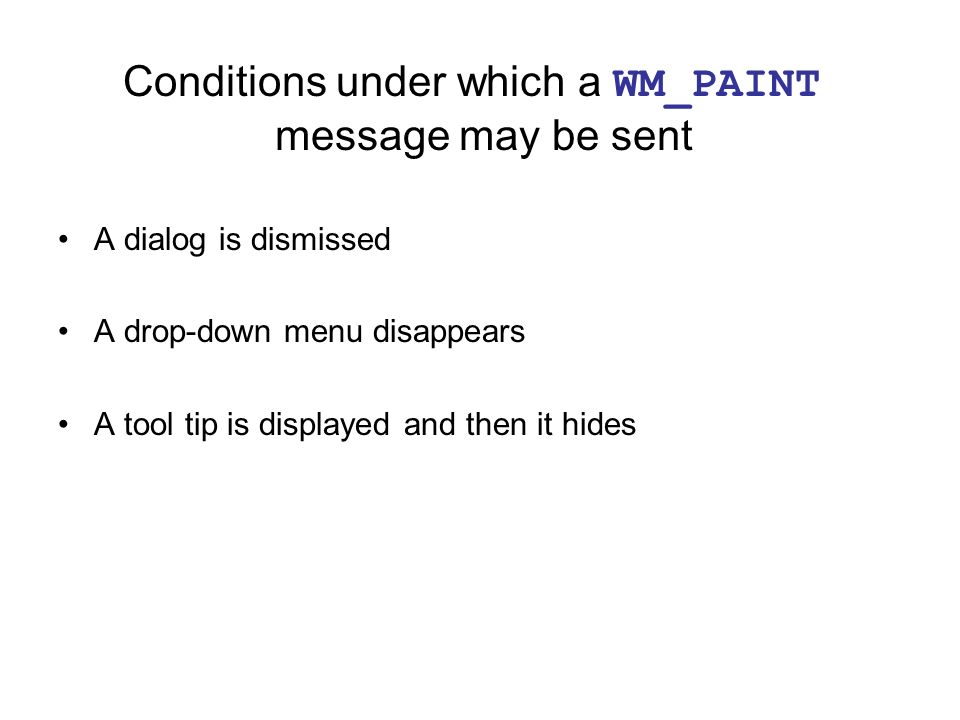 Conditions under which a WM_PAINT message may be sent

• A dialog is dismissed

• A drop-down menu disappears

• A tool tip is displayed and then it hides